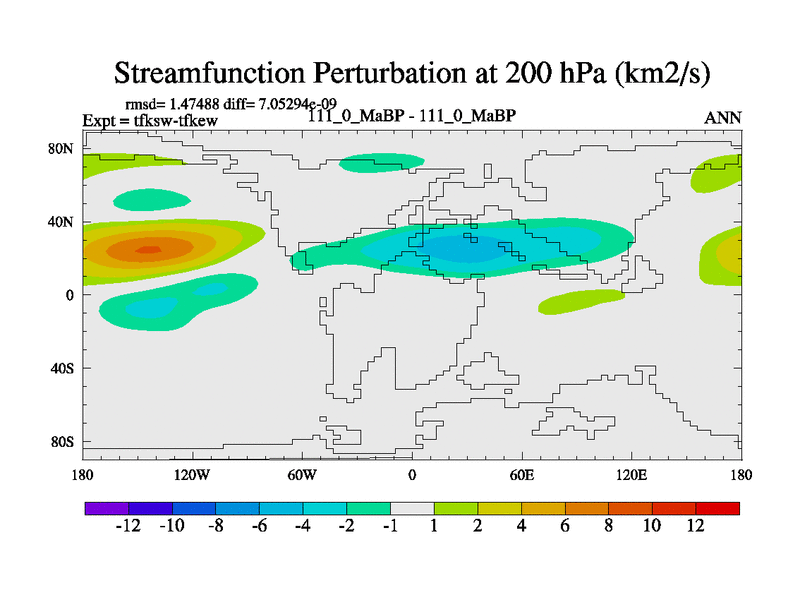 Streamfunction Perturbation at 200 hPa (km2/s)

rmsd= 1.47488 diff= 7.05294e-09
Expt = tfksw-tfkew
111_0_MaBP - 111_0_MaBP
ANN

80N
40N
0
40S
80S

180
120W
60W
0
60E
120E
180

-12 -10 -8 -6 -4 -2 -1 1 2 4 6 8 10 12